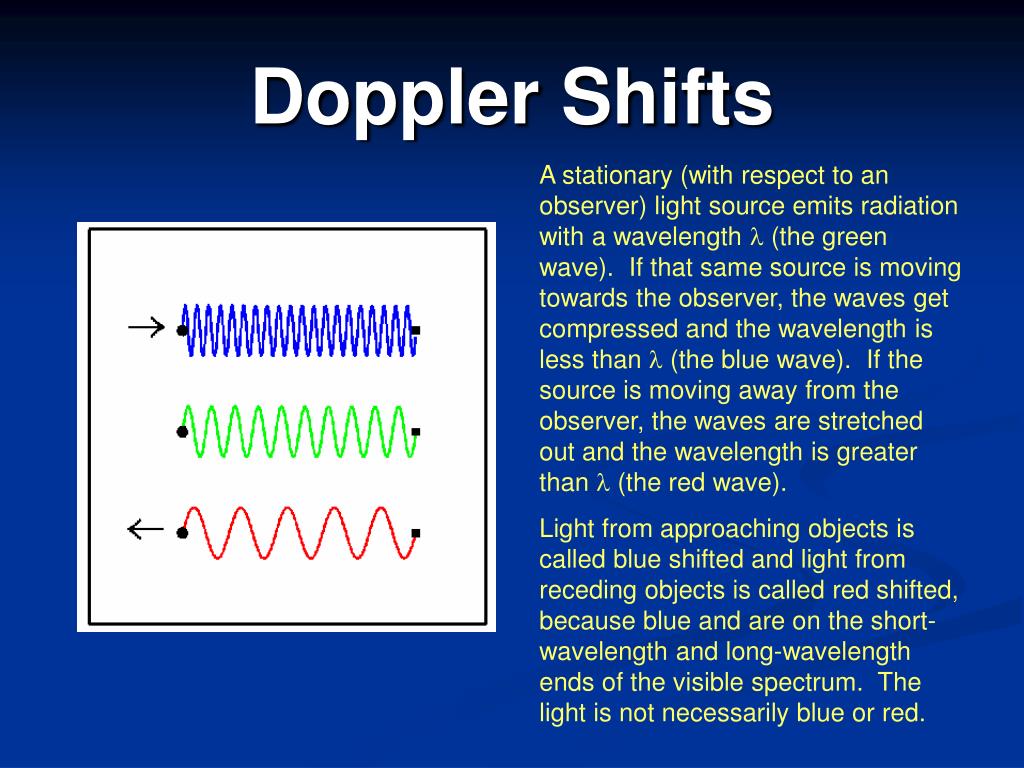 Doppler Shifts

A stationary (with respect to an observer) light source emits radiation with a wavelength $\lambda$ (the green wave). If that same source is moving towards the observer, the waves get compressed and the wavelength is less than $\lambda$ (the blue wave). If the source is moving away from the observer, the waves are stretched out and the wavelength is greater than $\lambda$ (the red wave).

Light from approaching objects is called blue shifted and light from receding objects is called red shifted, because blue and are on the short-wavelength and long-wavelength ends of the visible spectrum. The light is not necessarily blue or red.